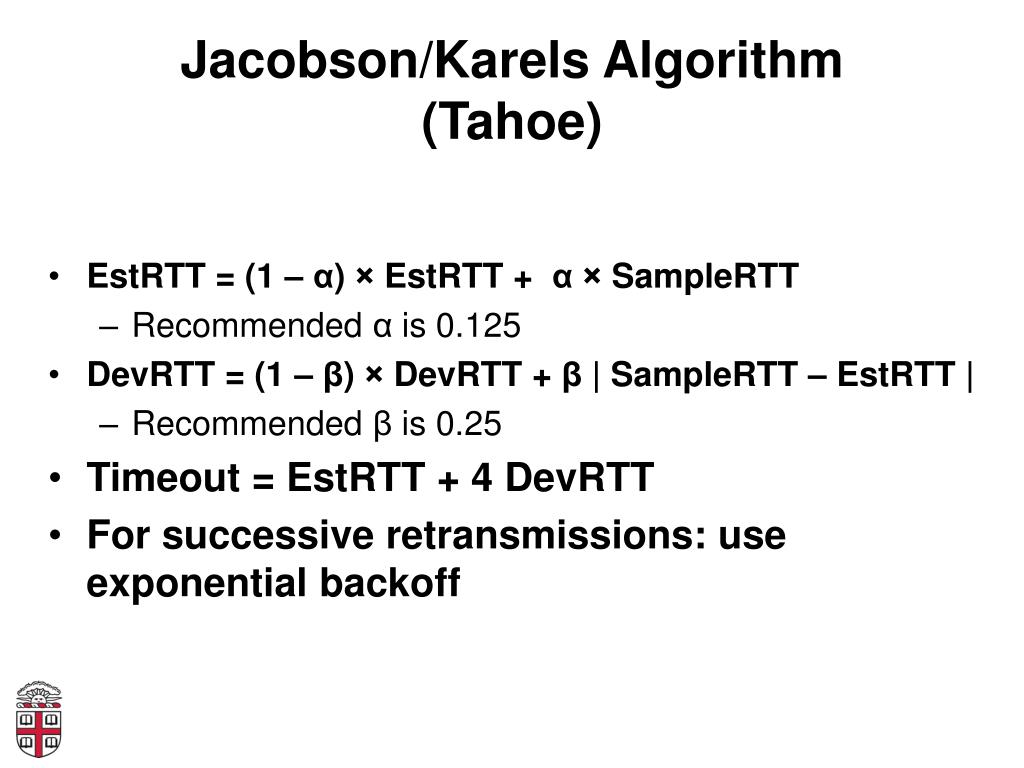 Jacobson/Karels Algorithm (Tahoe)

• EstRTT = (1 – α) × EstRTT + α × SampleRTT
– Recommended α is 0.125
• DevRTT = (1 – β) × DevRTT + β | SampleRTT – EstRTT |
– Recommended β is 0.25
• Timeout = EstRTT + 4 DevRTT
• For successive retransmissions: use exponential backoff